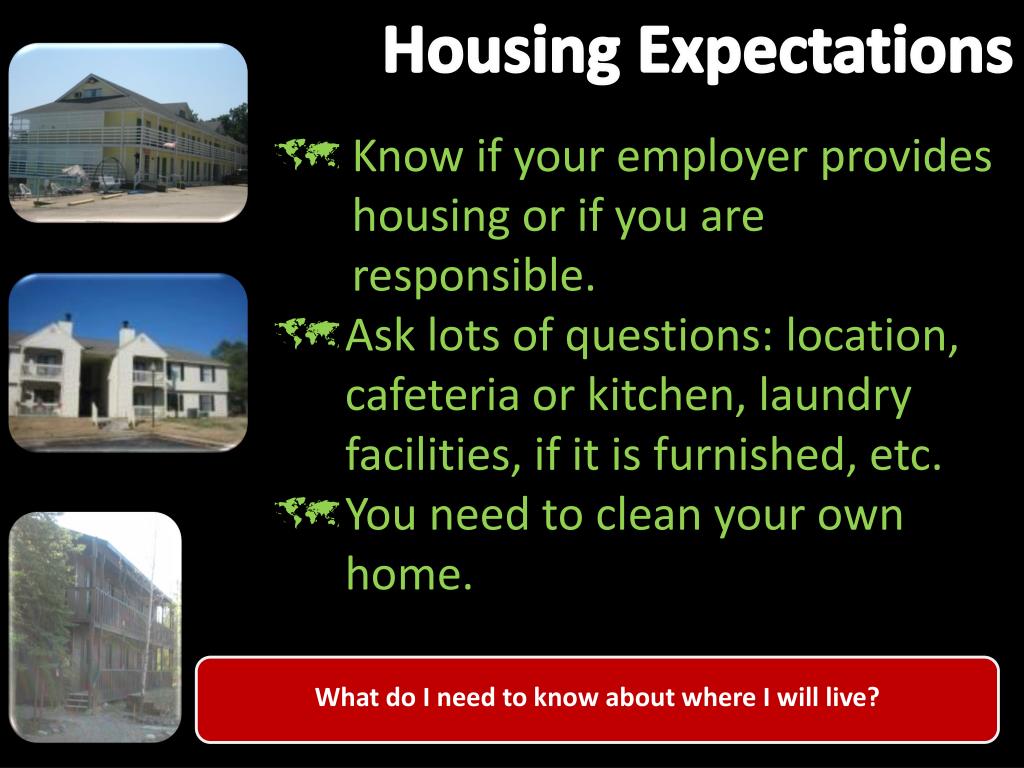 Housing Expectations

Know if your employer provides housing or if you are responsible.

Ask lots of questions: location, cafeteria or kitchen, laundry facilities, if it is furnished, etc.

You need to clean your own home.

What do I need to know about where I will live?